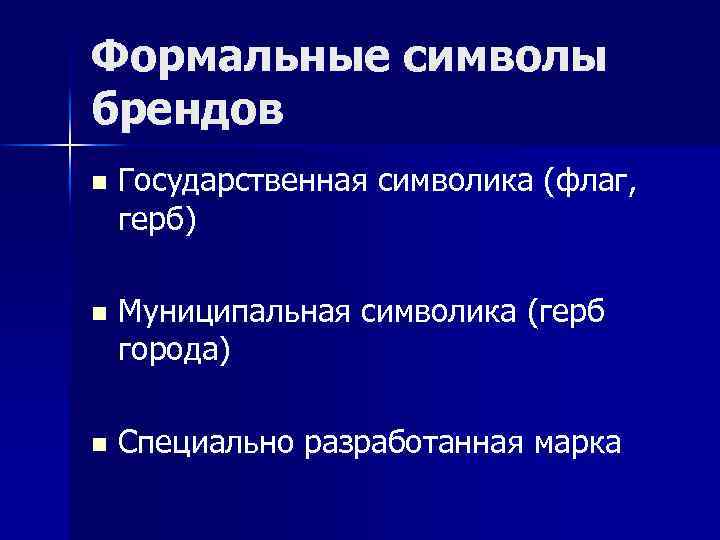 Формальные символы брендов

- Государственная символика (флаг, герб)
- Муниципальная символика (герб города)
- Специально разработанная марка